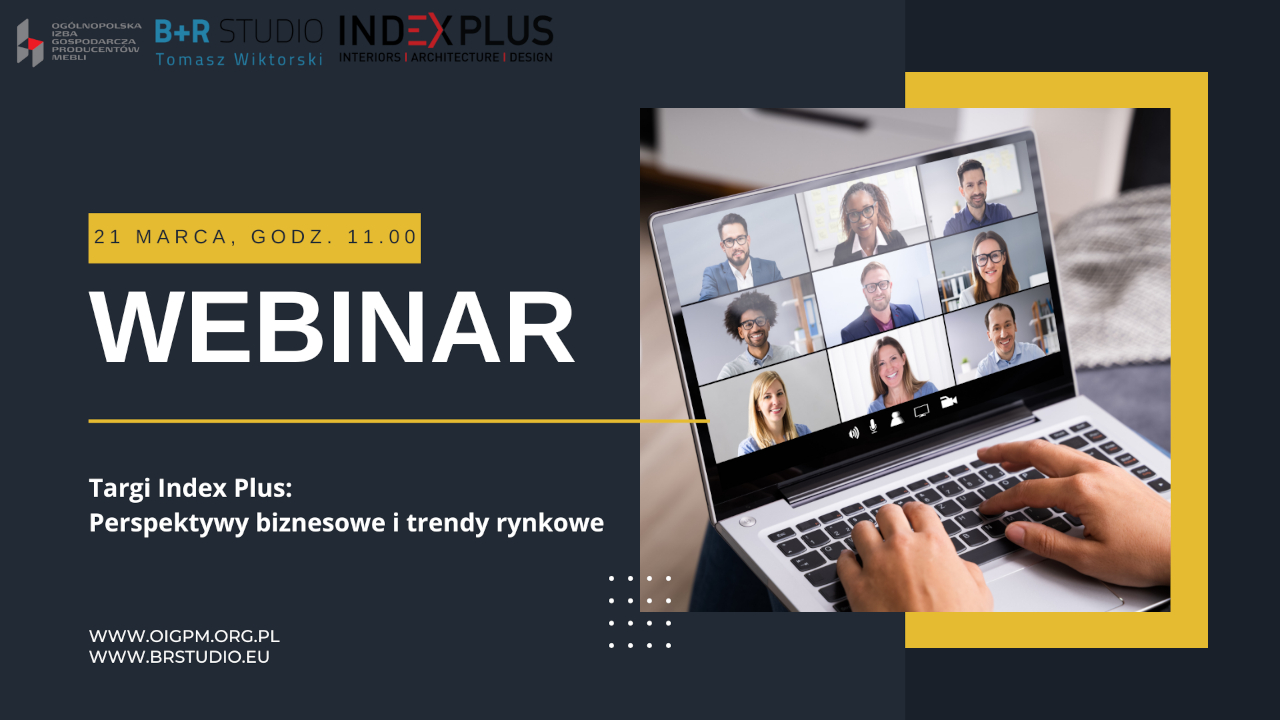 OGÓLNOPOLSKA IZBA GOSPODARCZA PRODUCENTÓW MEBLI

B+R STUDIO
Tomasz Wiktorski

INDEX PLUS
INTERIORS | ARCHITECTURE | DESIGN

21 MARCA, GODZ. 11.00

WEBINAR

Targi Index Plus:
Perspektywy biznesowe i trendy rynkowe

WWW.OIGPM.ORG.PL
WWW.BRSTUDIO.EU